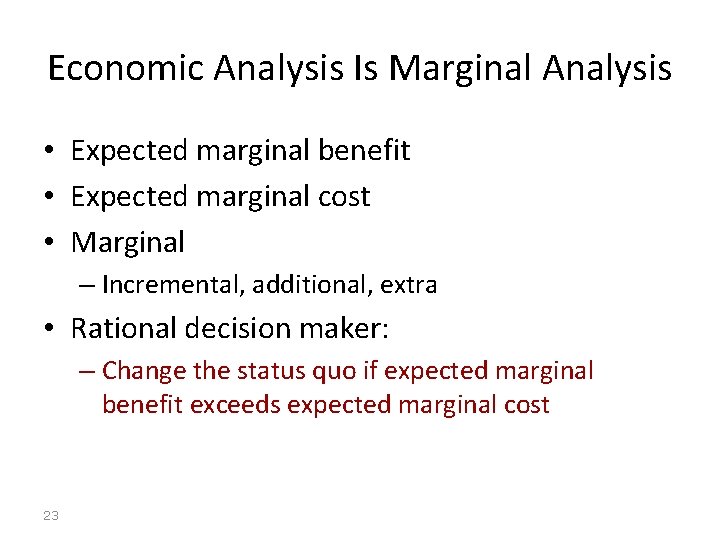 Economic Analysis Is Marginal Analysis

• Expected marginal benefit
• Expected marginal cost
• Marginal
– Incremental, additional, extra
• Rational decision maker:
– Change the status quo if expected marginal benefit exceeds expected marginal cost

23